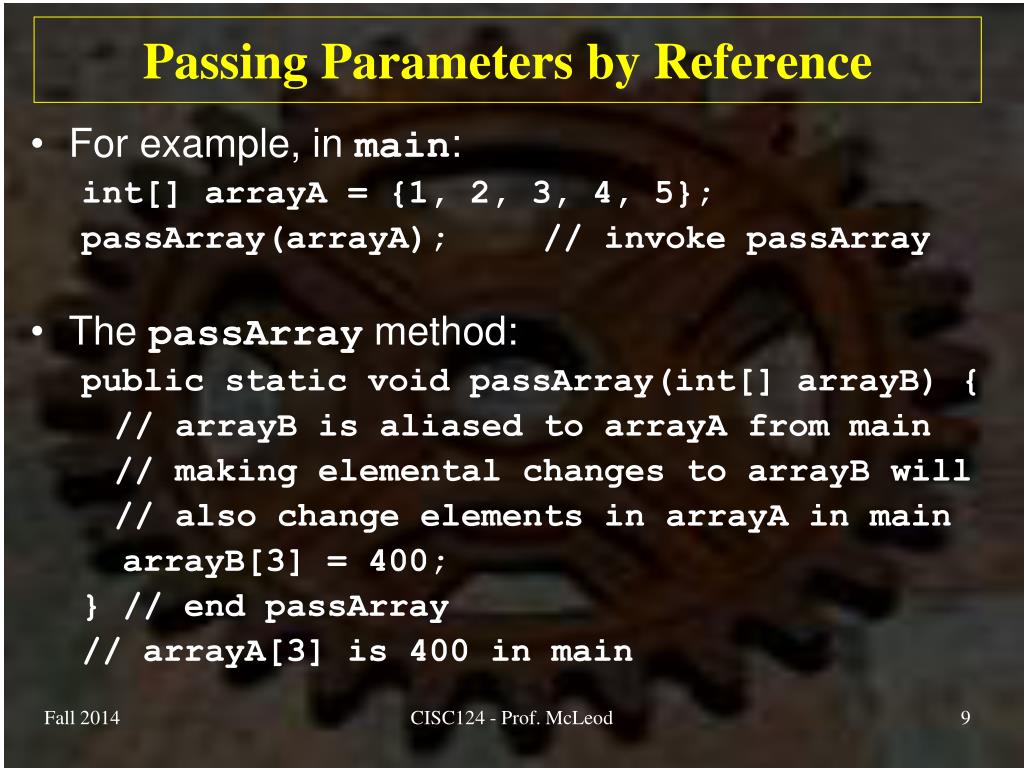 Passing Parameters by Reference

• For example, in main:
int[] arrayA = {1, 2, 3, 4, 5};
passArray(arrayA);     // invoke passArray

• The passArray method:
public static void passArray(int[] arrayB) {
  // arrayB is aliased to arrayA from main
  // making elemental changes to arrayB will
  // also change elements in arrayA in main
  arrayB[3] = 400;
} // end passArray
// arrayA[3] is 400 in main

Fall 2014
CISC124 - Prof. McLeod
9